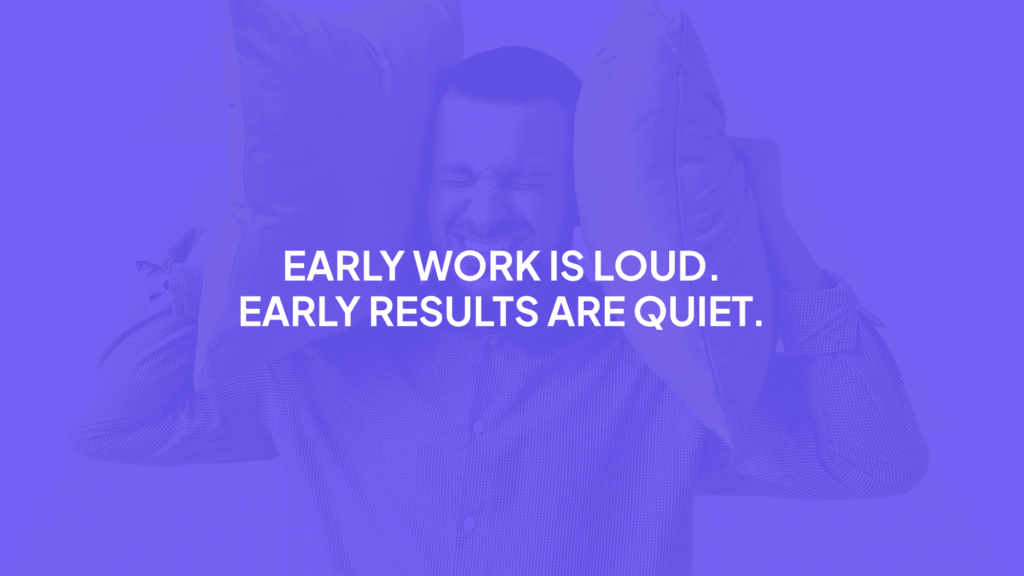 EARLY WORK IS LOUD.
EARLY RESULTS ARE QUIET.